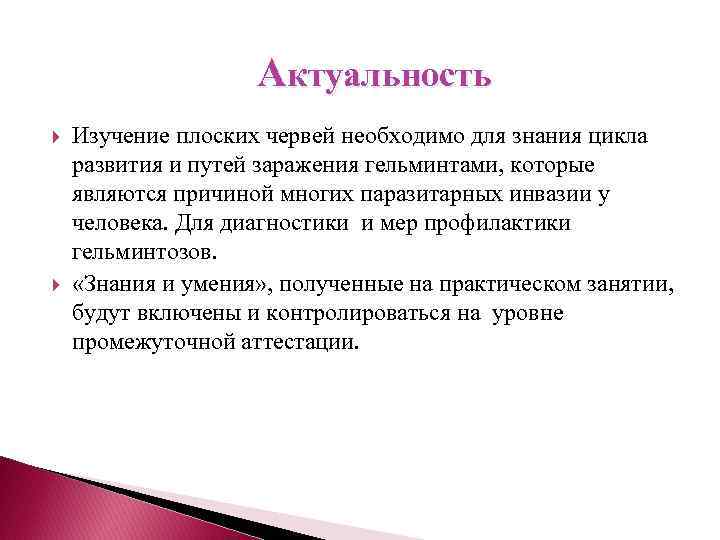 Актуальность

Изучение плоских червей необходимо для знания цикла развития и путей заражения гельминтами, которые являются причиной многих паразитарных инвазии у человека. Для диагностики  и мер профилактики гельминтозов.

«Знания и умения», полученные на практическом занятии, будут включены и контролироваться на  уровне промежуточной аттестации.